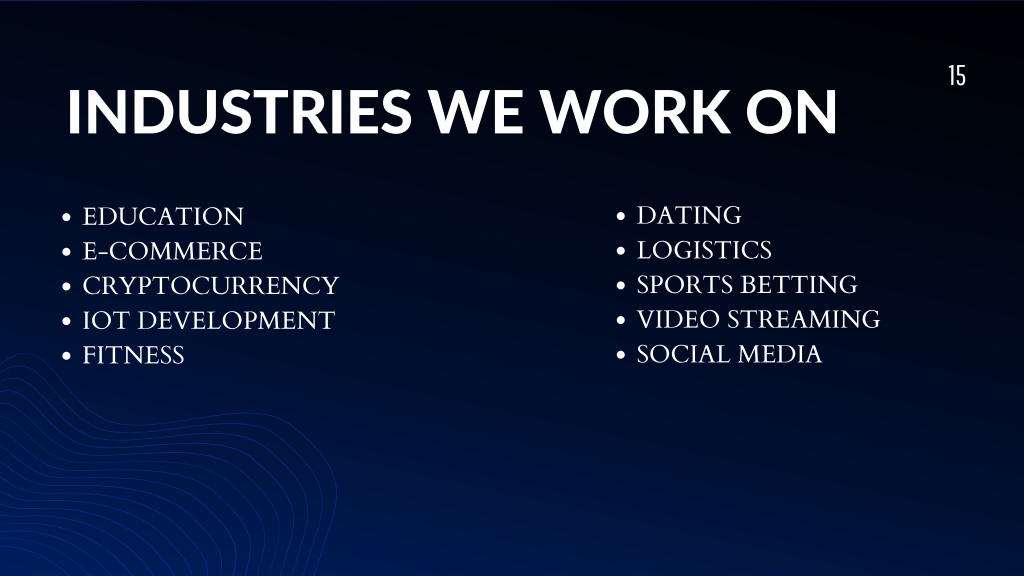 15

INDUSTRIES WE WORK ON

- EDUCATION
- E-COMMERCE
- CRYPTOCURRENCY
- IOT DEVELOPMENT
- FITNESS

- DATING
- LOGISTICS
- SPORTS BETTING
- VIDEO STREAMING
- SOCIAL MEDIA